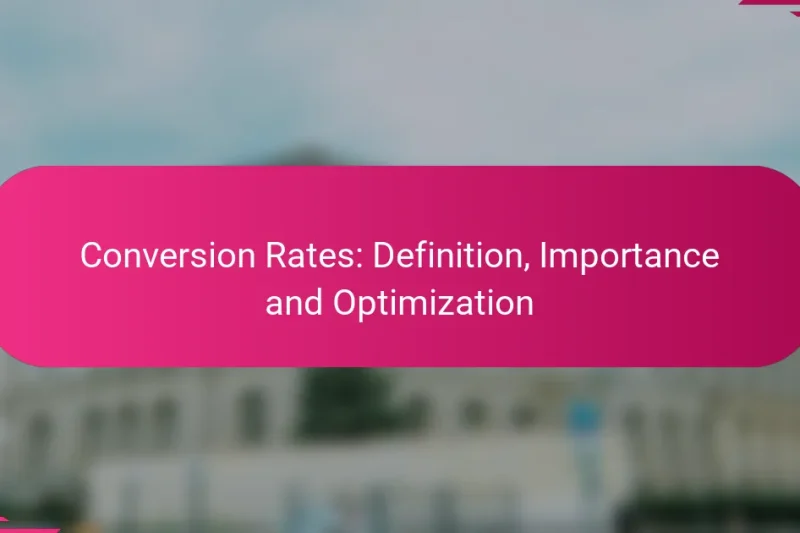 Conversion Rates: Definition, Importance and Optimization